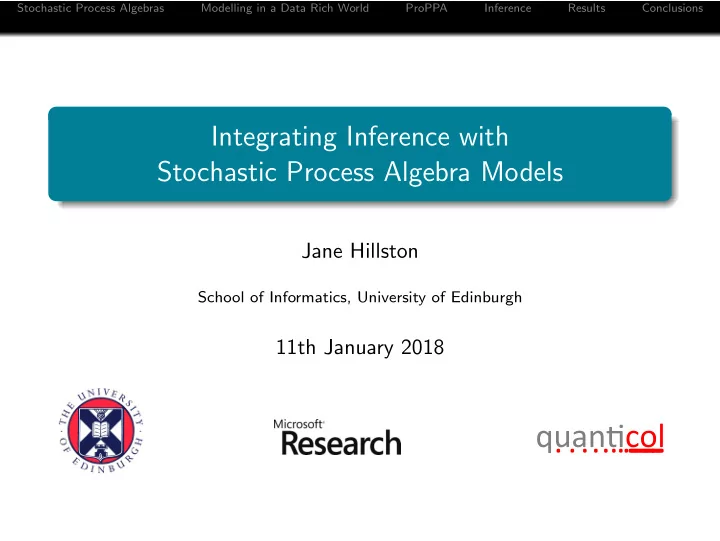 Stochastic Process Algebras Modelling in a Data Rich World ProPPA Inference Results Conclusions

Integrating Inference with Stochastic Process Algebra Models

Jane Hillston

School of Informatics, University of Edinburgh

11th January 2018

THE UNIVERSITY OF EDINBURGH

Microsoft Research

quanticol